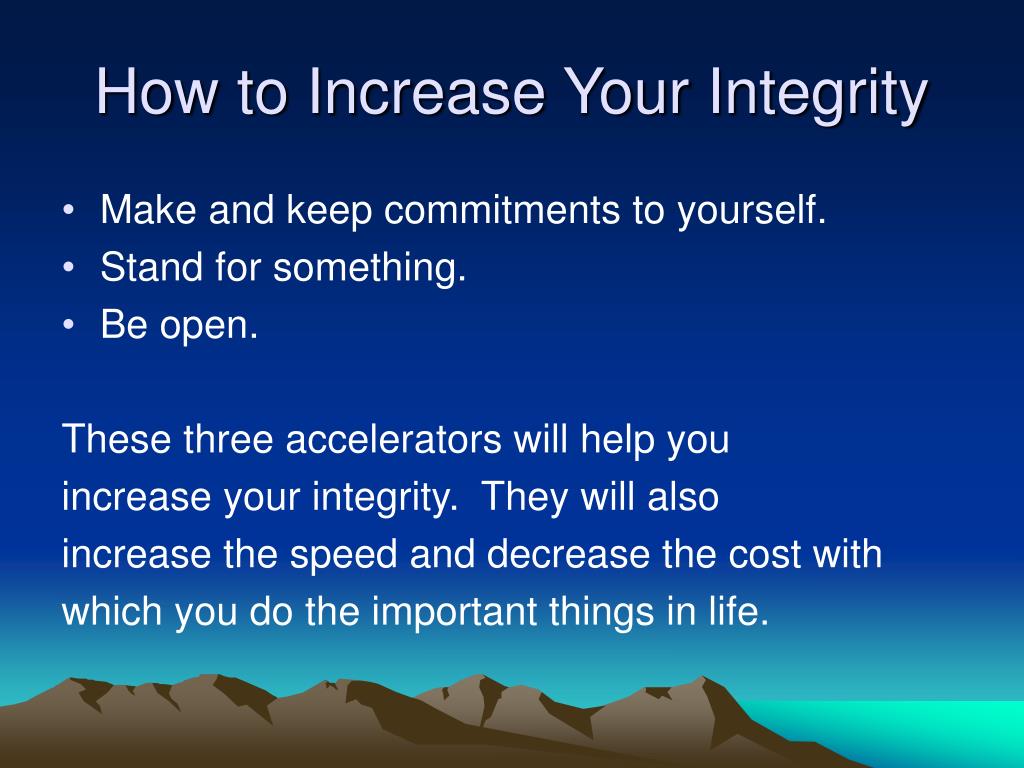 How to Increase Your Integrity

• Make and keep commitments to yourself.
• Stand for something.
• Be open.

These three accelerators will help you increase your integrity. They will also increase the speed and decrease the cost with which you do the important things in life.